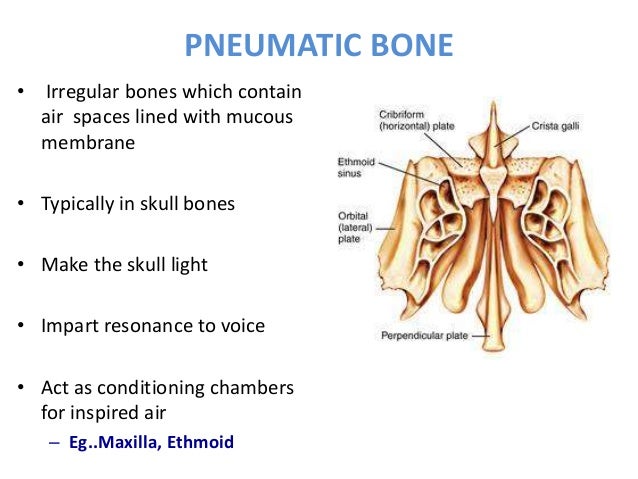 PNEUMATIC BONE

• Irregular bones which contain air spaces lined with mucous membrane

• Typically in skull bones

• Make the skull light

• Impart resonance to voice

• Act as conditioning chambers for inspired air
– Eg..Maxilla, Ethmoid

Cribriform (horizontal) plate
Crista galli
Ethmoid sinus
Orbital (lateral) plate
Perpendicular plate